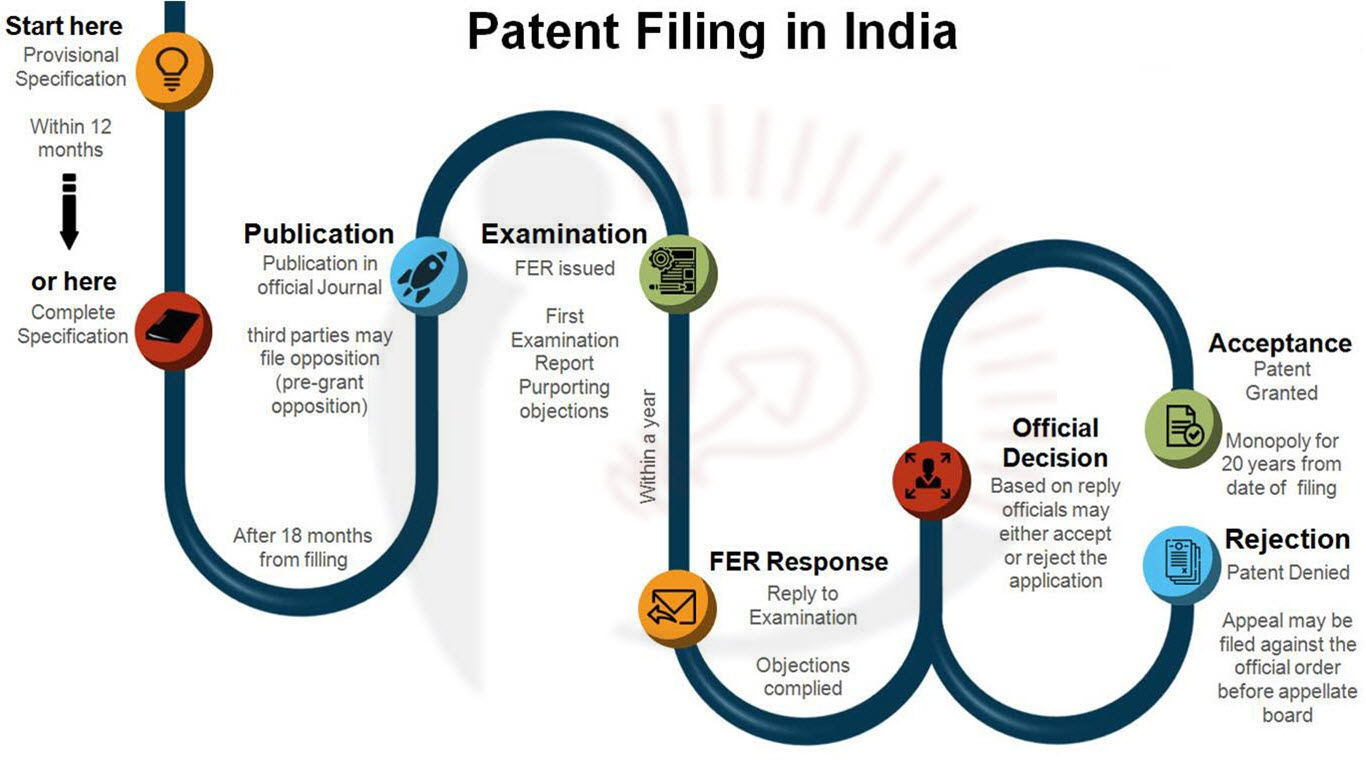 Patent Filing in India

Start here
Provisional Specification

Within 12 months

or here
Complete Specification

Publication
Publication in official Journal

third parties may file opposition (pre-grant opposition)

After 18 months from filling

Examination
FER issued

First Examination Report Purporting objections

Within a year

FER Response
Reply to Examination

Objections complied

Official Decision
Based on reply officials may either accept or reject the application

Acceptance
Patent Granted

Monopoly for 20 years from date of filing

Rejection
Patent Denied

Appeal may be filed against the official order before appellate board